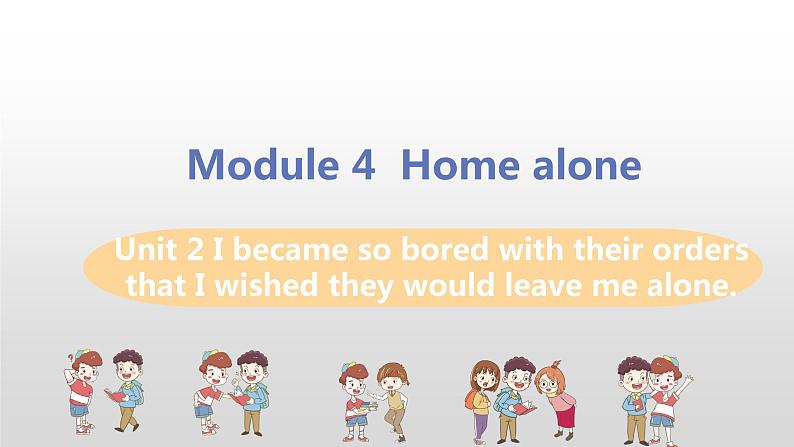 Module 4 Home alone

Unit 2 I became so bored with their orders that I wished they would leave me alone.